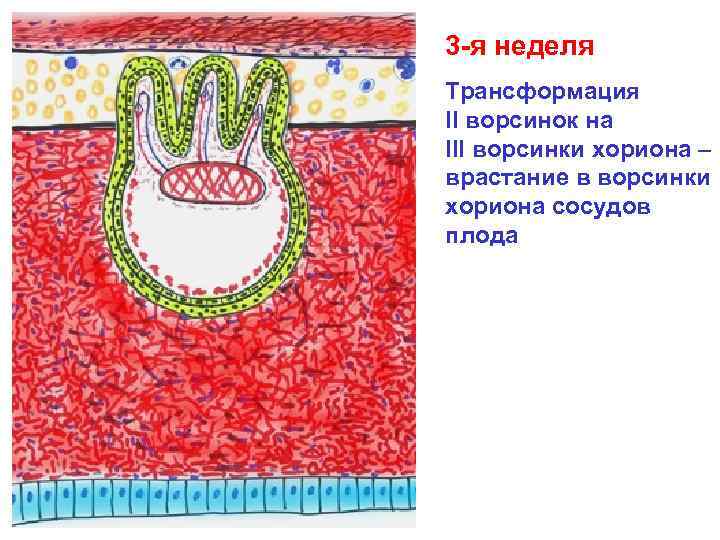 3-я неделя

Трансформация II ворсинок на III ворсинки хориона – врастание в ворсинки хориона сосудов плода